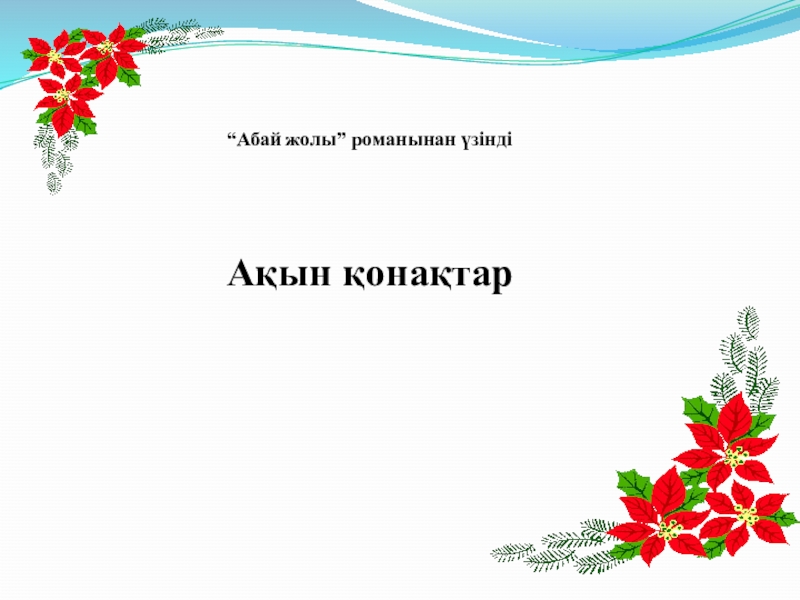 “Абай жолы” романынан үзінді

Ақын қонақтар